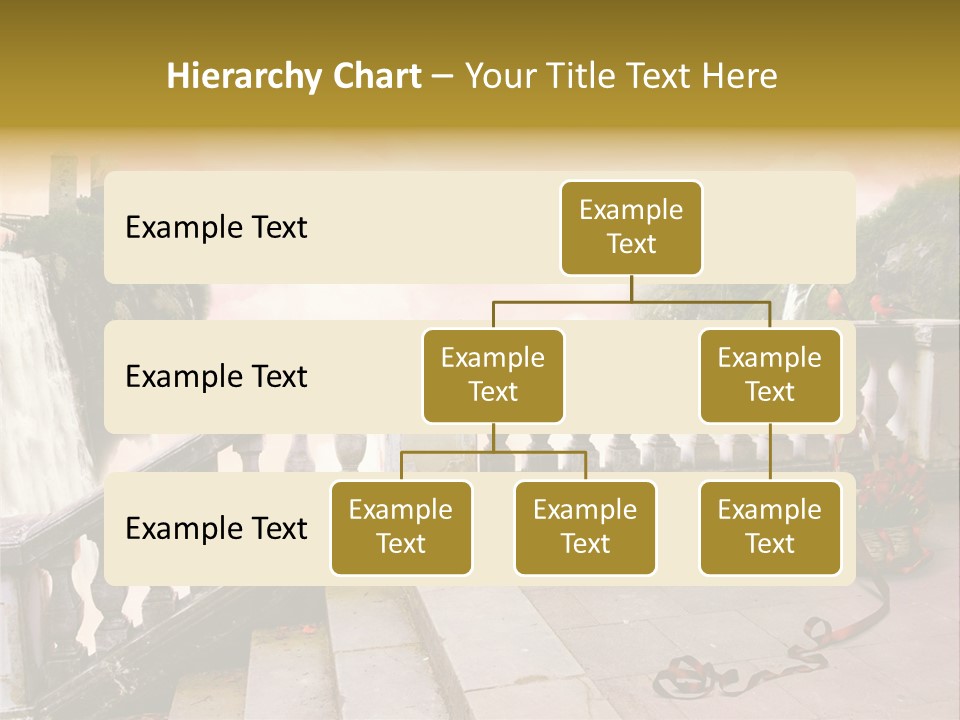 Hierarchy Chart – Your Title Text Here

Example Text

Example Text

Example Text

Example Text

Example Text

Example Text

Example Text

Example Text

Example Text